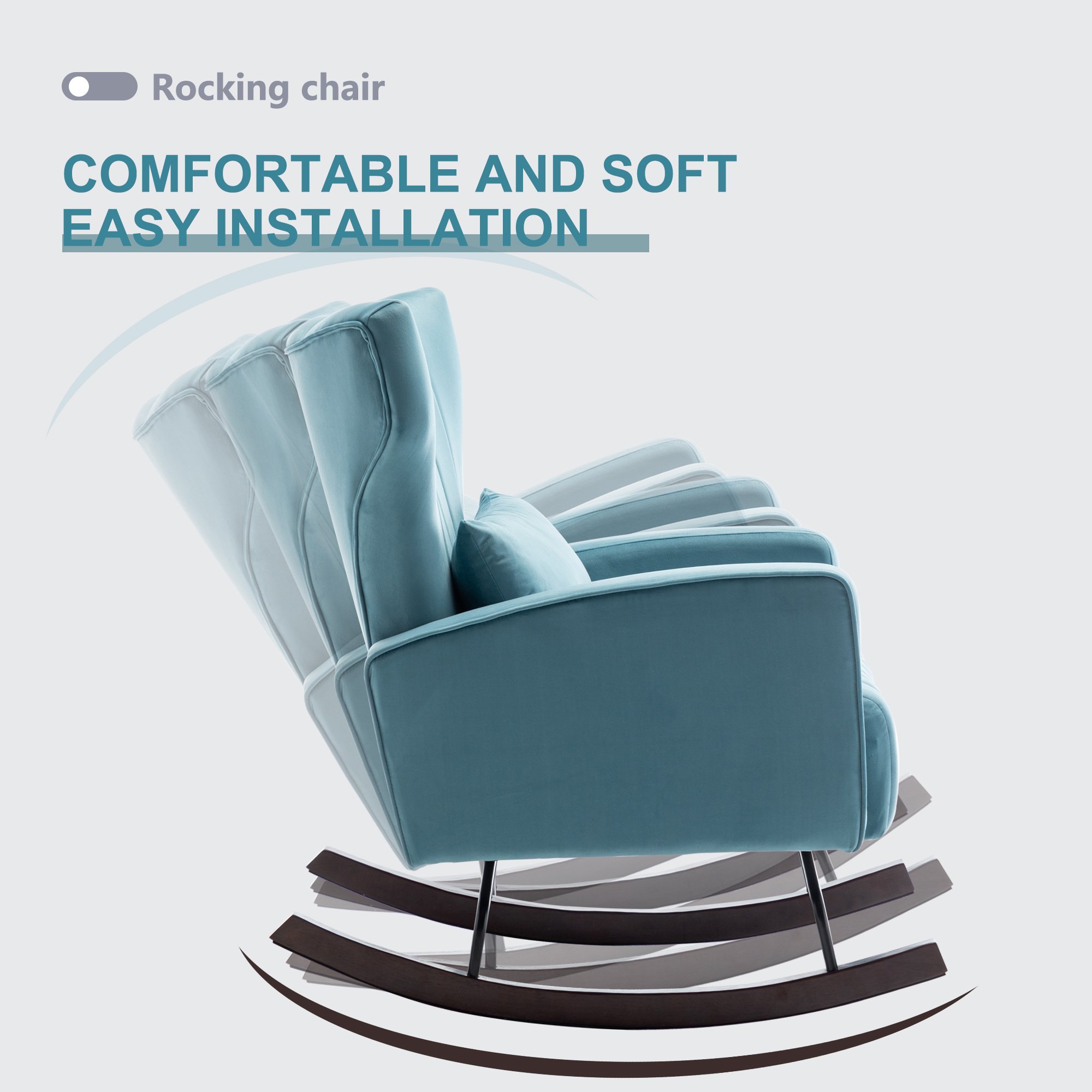 Rocking chair

COMFORTABLE AND SOFT
EASY INSTALLATION